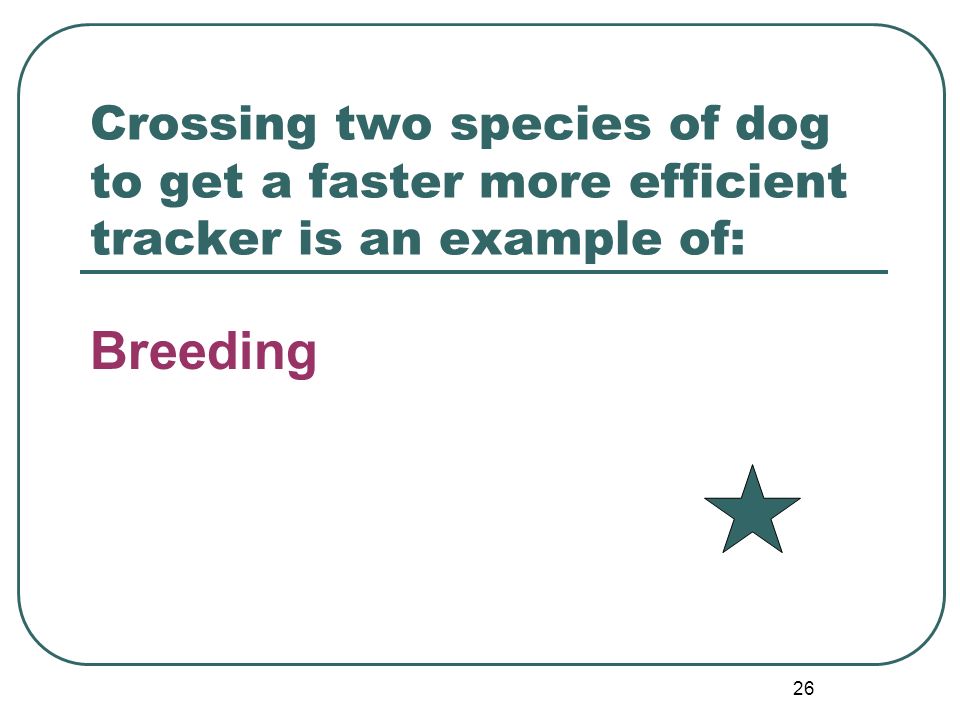 Crossing two species of dog to get a faster more efficient tracker is an example of:

Breeding

26